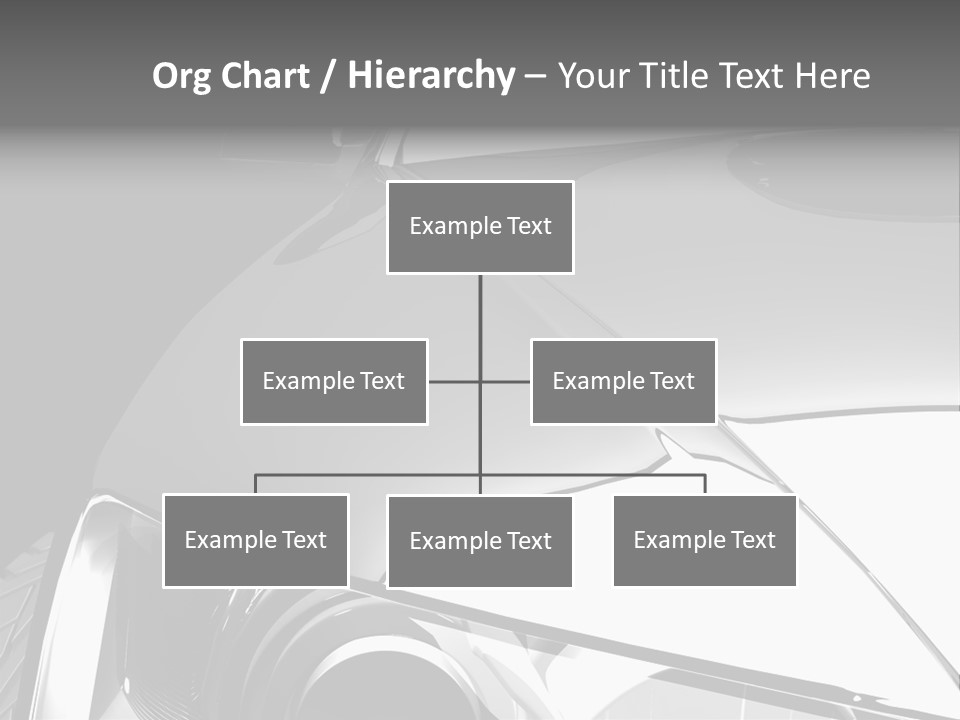 Org Chart / Hierarchy – Your Title Text Here

Example Text

Example Text

Example Text

Example Text

Example Text

Example Text